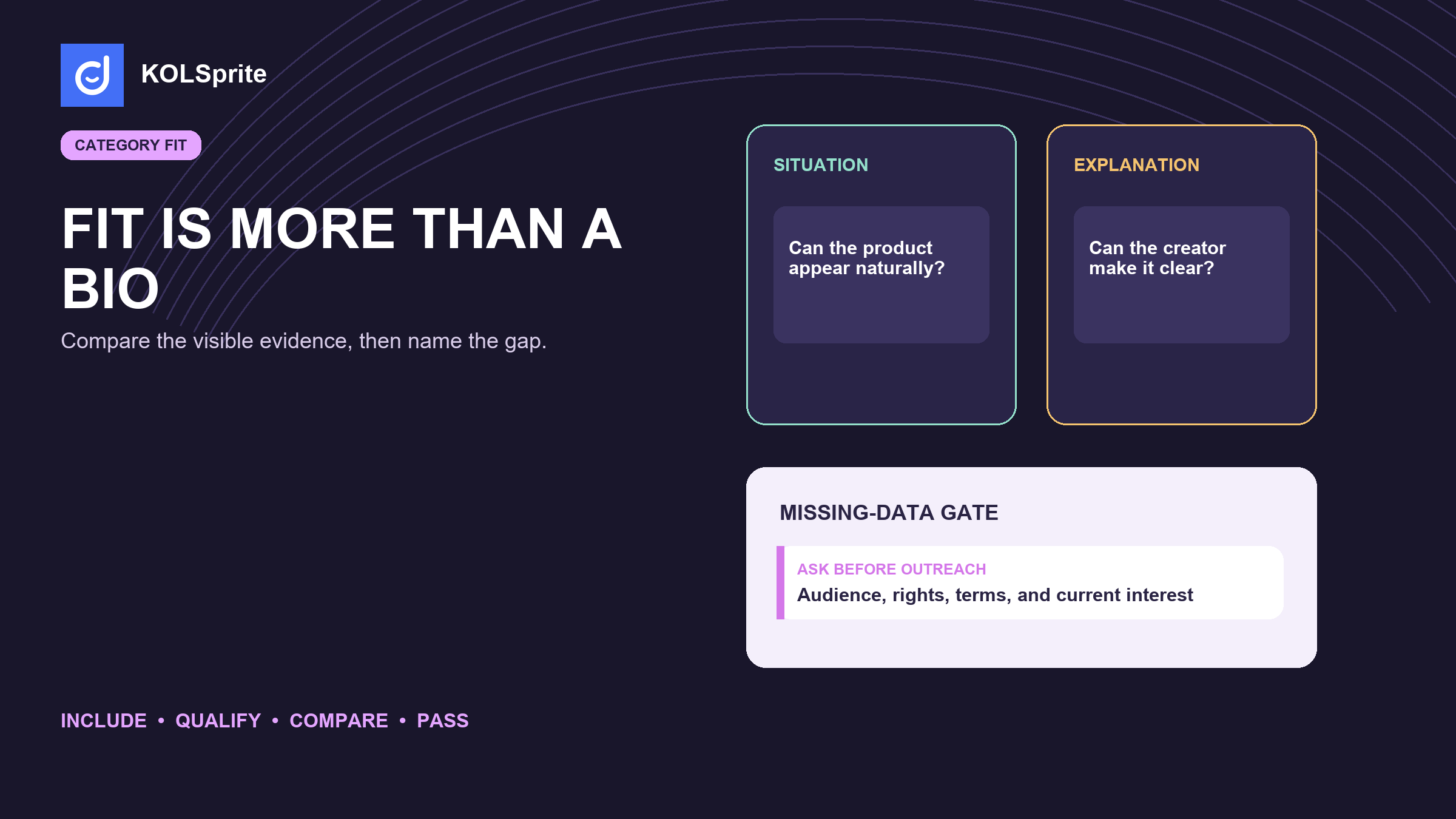 KOLSprite

CATEGORY FIT

FIT IS MORE THAN A BIO

Compare the visible evidence, then name the gap.

SITUATION

Can the product appear naturally?

EXPLANATION

Can the creator make it clear?

MISSING-DATA GATE

ASK BEFORE OUTREACH
Audience, rights, terms, and current interest

INCLUDE • QUALIFY • COMPARE • PASS